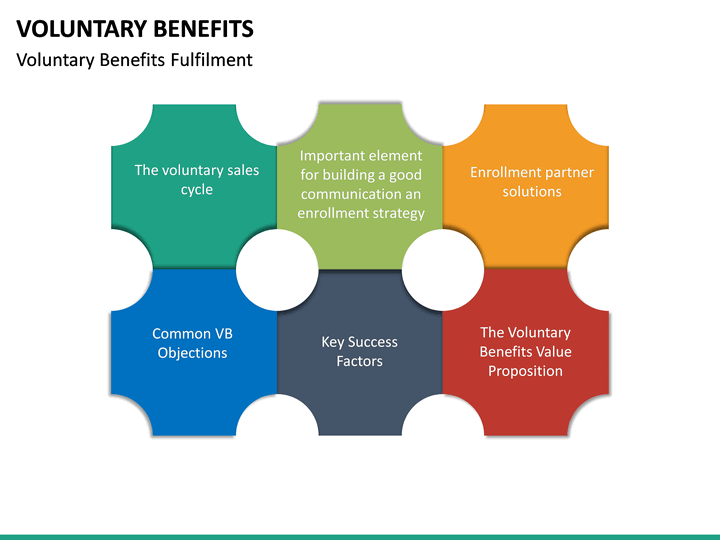 VOLUNTARY BENEFITS
Voluntary Benefits Fulfilment

The voluntary sales cycle

Important element for building a good communication an enrollment strategy

Enrollment partner solutions

Common VB Objections

Key Success Factors

The Voluntary Benefits Value Proposition